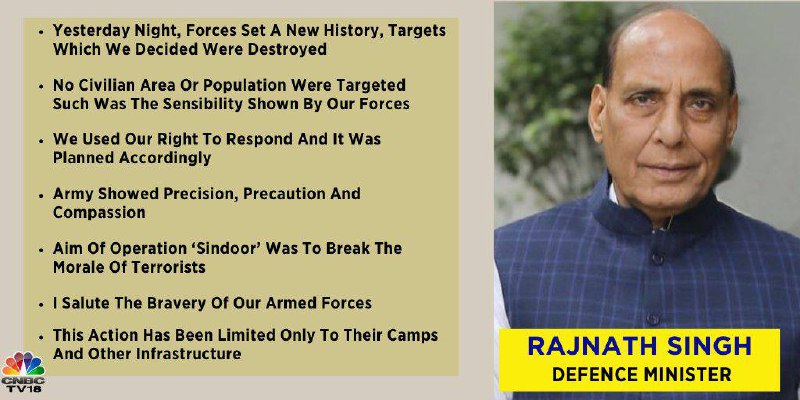 • Yesterday Night, Forces Set A New History, Targets Which We Decided Were Destroyed

• No Civilian Area Or Population Were Targeted Such Was The Sensibility Shown By Our Forces

• We Used Our Right To Respond And It Was Planned Accordingly

• Army Showed Precision, Precaution And Compassion

• Aim Of Operation 'Sindoor' Was To Break The Morale Of Terrorists

• I Salute The Bravery Of Our Armed Forces

• This Action Has Been Limited Only To Their Camps And Other Infrastructure

CNBC TV18

RAJNATH SINGH
DEFENCE MINISTER